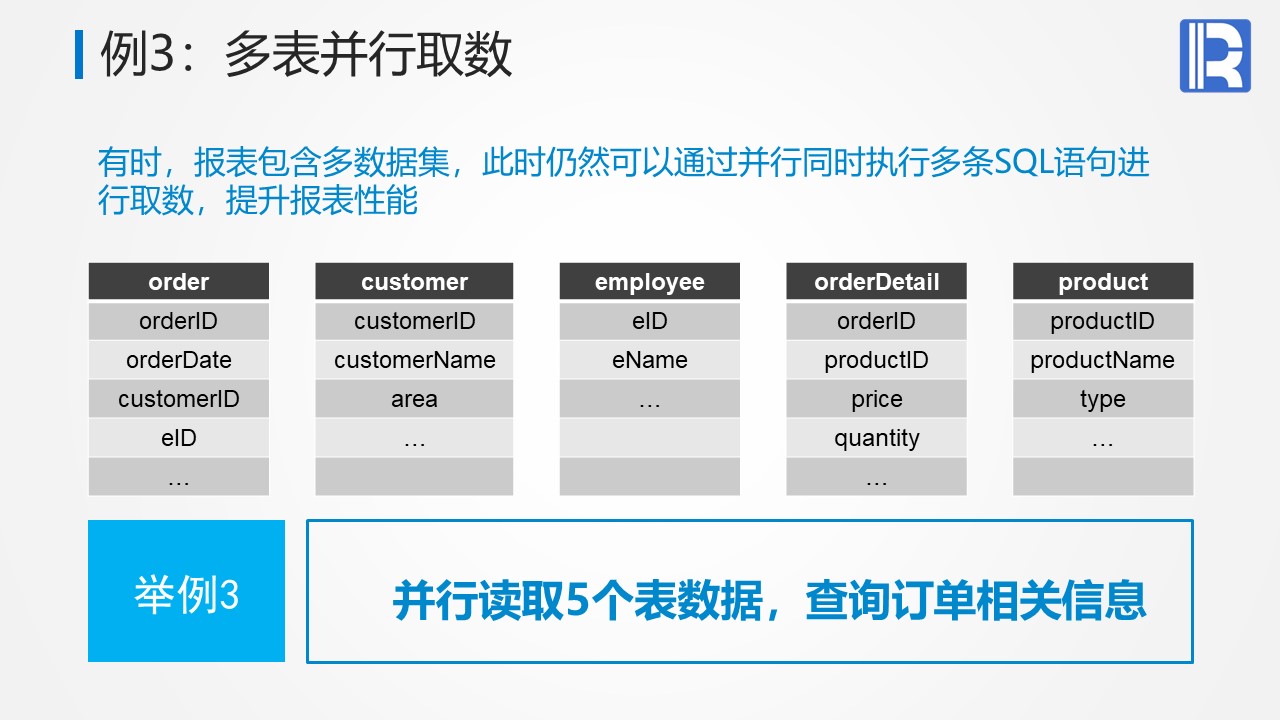 例3：多表并行取数

有时，报表包含多数据集，此时仍然可以通过并行同时执行多条SQL语句进行取数，提升报表性能

| order |
|---|
| orderID |
| orderDate |
| customerID |
| eID |
| … |

| customer |
|---|
| customerID |
| customerName |
| area |
| … |
| |

| employee |
|---|
| eID |
| eName |
| … |
| |
| |

| orderDetail |
|---|
| orderID |
| productID |
| price |
| quantity |
| … |

| product |
|---|
| productID |
| productName |
| type |
| … |
| |

举例3

并行读取5个表数据，查询订单相关信息